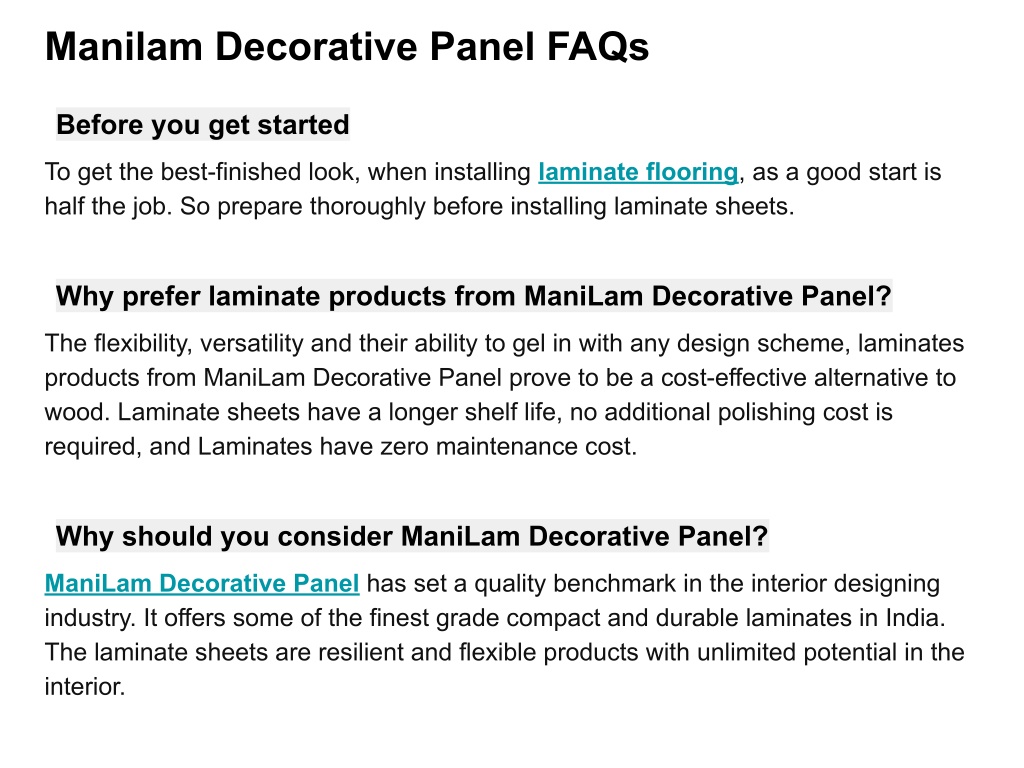 Manilam Decorative Panel FAQs

Before you get started

To get the best-finished look, when installing laminate flooring, as a good start is half the job. So prepare thoroughly before installing laminate sheets.

Why prefer laminate products from ManiLam Decorative Panel?

The flexibility, versatility and their ability to gel in with any design scheme, laminates products from ManiLam Decorative Panel prove to be a cost-effective alternative to wood. Laminate sheets have a longer shelf life, no additional polishing cost is required, and Laminates have zero maintenance cost.

Why should you consider ManiLam Decorative Panel?

ManiLam Decorative Panel has set a quality benchmark in the interior designing industry. It offers some of the finest grade compact and durable laminates in India. The laminate sheets are resilient and flexible products with unlimited potential in the interior.